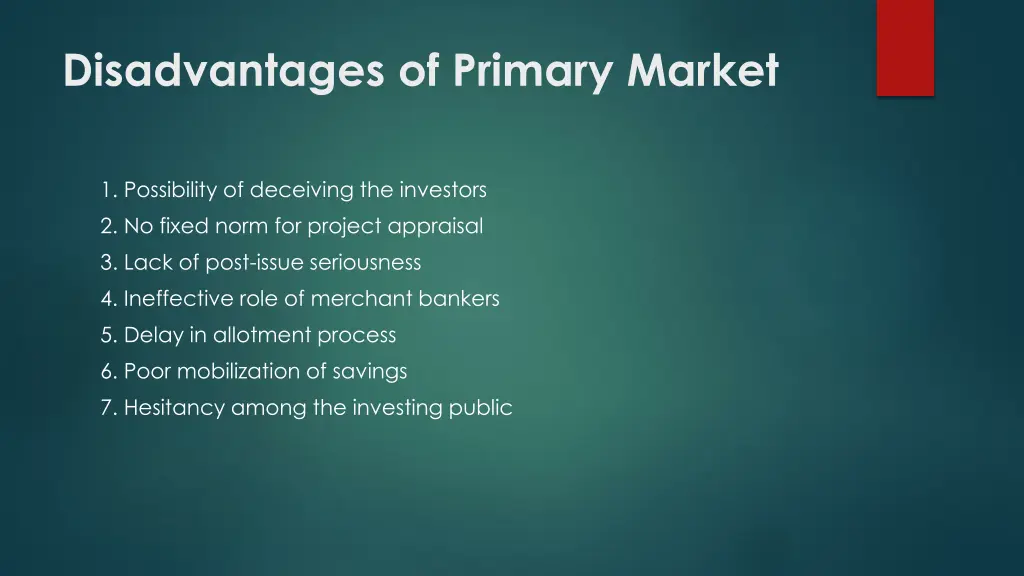 Disadvantages of Primary Market

1. Possibility of deceiving the investors
2. No fixed norm for project appraisal
3. Lack of post-issue seriousness
4. Ineffective role of merchant bankers
5. Delay in allotment process
6. Poor mobilization of savings
7. Hesitancy among the investing public